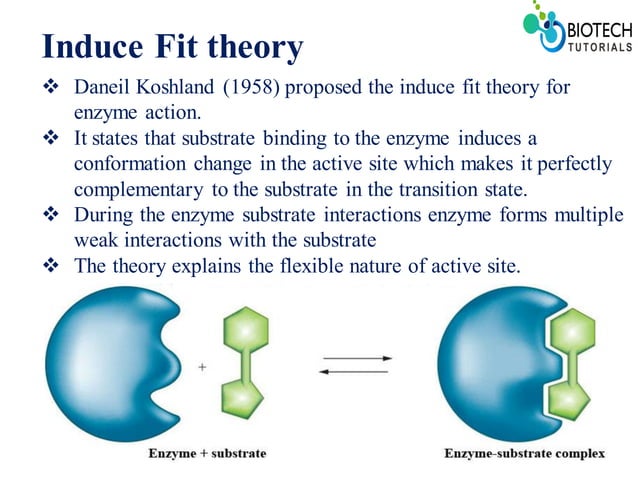 BIOTECH TUTORIALS

Induce Fit theory

❖ Daneil Koshland (1958) proposed the induce fit theory for enzyme action.
❖ It states that substrate binding to the enzyme induces a conformation change in the active site which makes it perfectly complementary to the substrate in the transition state.
❖ During the enzyme substrate interactions enzyme forms multiple weak interactions with the substrate
❖ The theory explains the flexible nature of active site.

+

Enzyme + substrate

Enzyme-substrate complex